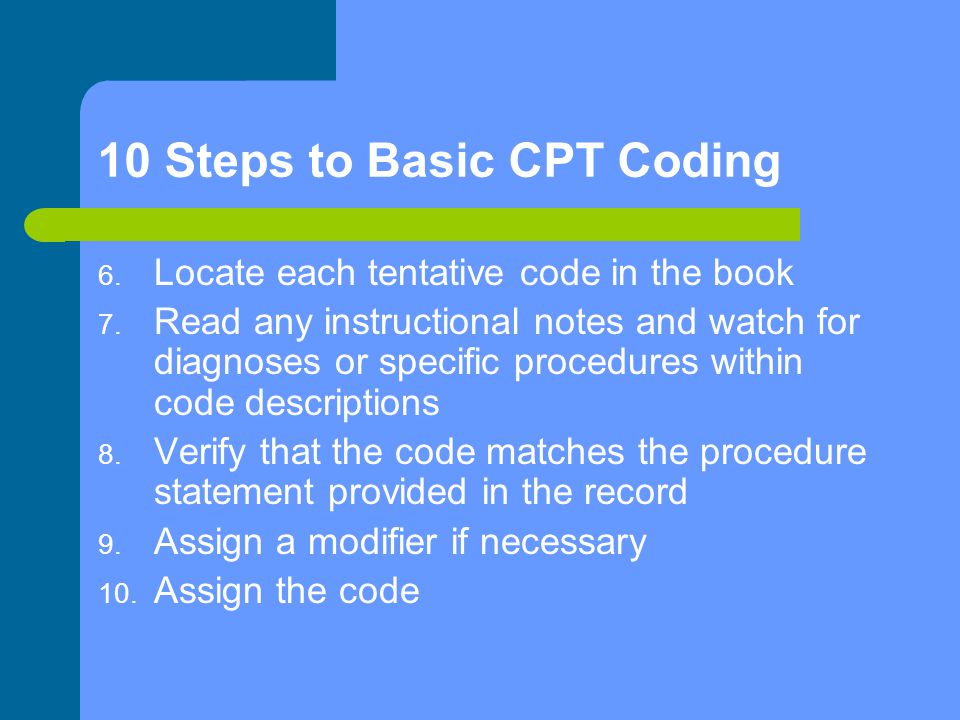 10 Steps to Basic CPT Coding

6. Locate each tentative code in the book
7. Read any instructional notes and watch for diagnoses or specific procedures within code descriptions
8. Verify that the code matches the procedure statement provided in the record
9. Assign a modifier if necessary
10. Assign the code